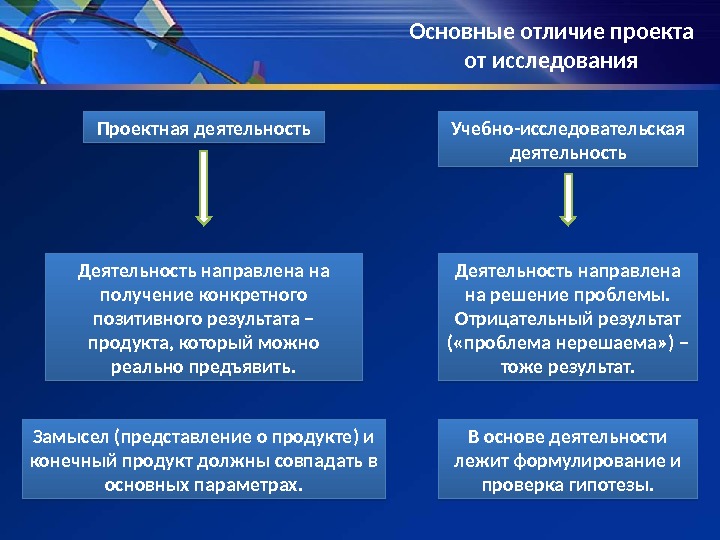 Основные отличие проекта от исследования

Проектная деятельность

Деятельность направлена на получение конкретного позитивного результата – продукта, который можно реально предъявить.

Замысел (представление о продукте) и конечный продукт должны совпадать в основных параметрах.

Учебно-исследовательская деятельность

Деятельность направлена на решение проблемы. Отрицательный результат («проблема нерешаема») – тоже результат.

В основе деятельности лежит формулирование и проверка гипотезы.